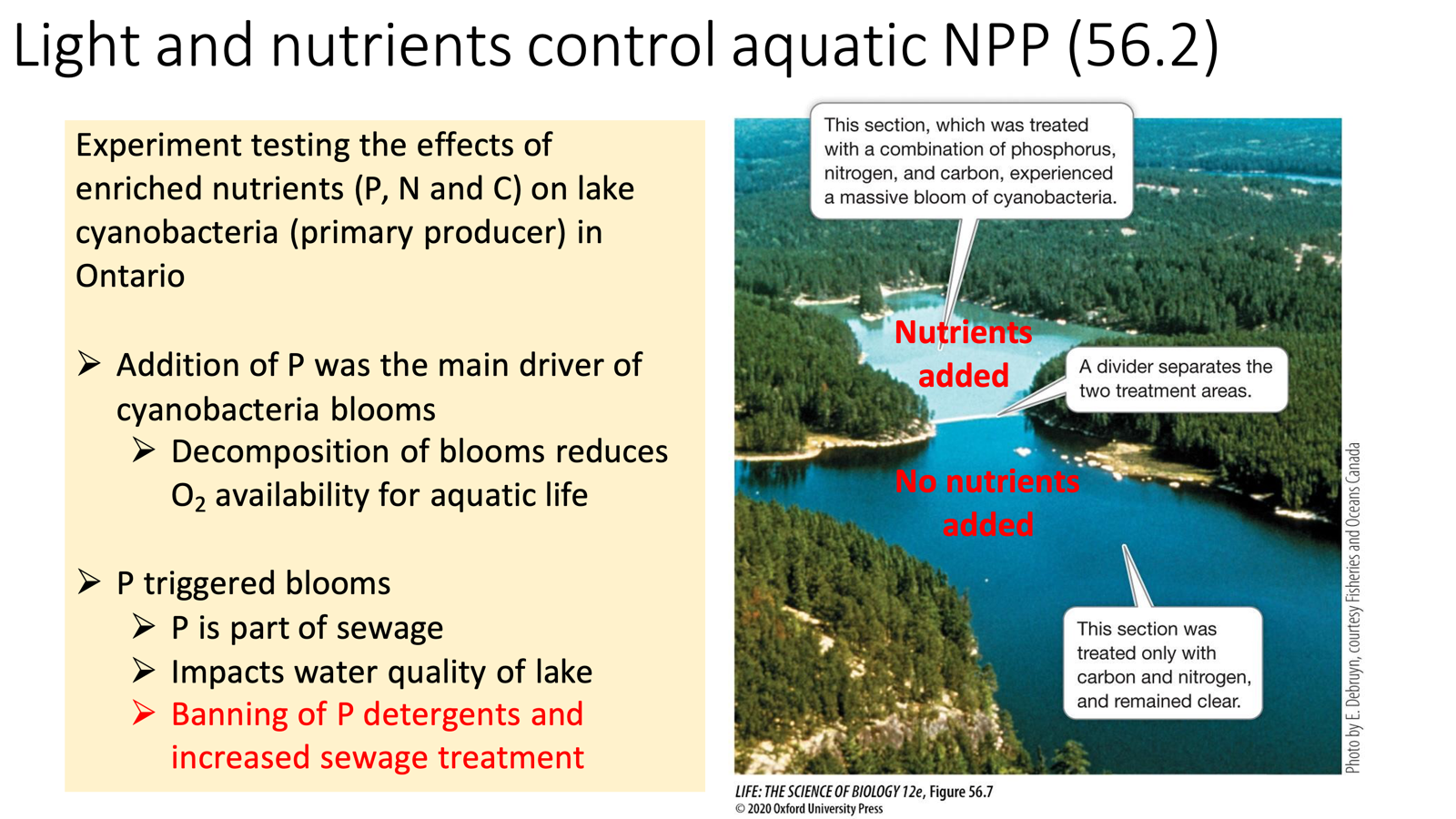 Light and nutrients control aquatic NPP (56.2)

Experiment testing the effects of enriched nutrients (P, N and C) on lake cyanobacteria (primary producer) in Ontario

➢ Addition of P was the main driver of cyanobacteria blooms
➢ Decomposition of blooms reduces $O_2$ availability for aquatic life

➢ P triggered blooms
➢ P is part of sewage
➢ Impacts water quality of lake
➢ Banning of P detergents and increased sewage treatment

This section, which was treated with a combination of phosphorus, nitrogen, and carbon, experienced a massive bloom of cyanobacteria.

Nutrients added

A divider separates the two treatment areas.

No nutrients added

This section was treated only with carbon and nitrogen, and remained clear.

Photo by E. Debruyn, courtesy Fisheries and Oceans Canada

LIFE: THE SCIENCE OF BIOLOGY 12e, Figure 56.7
© 2020 Oxford University Press